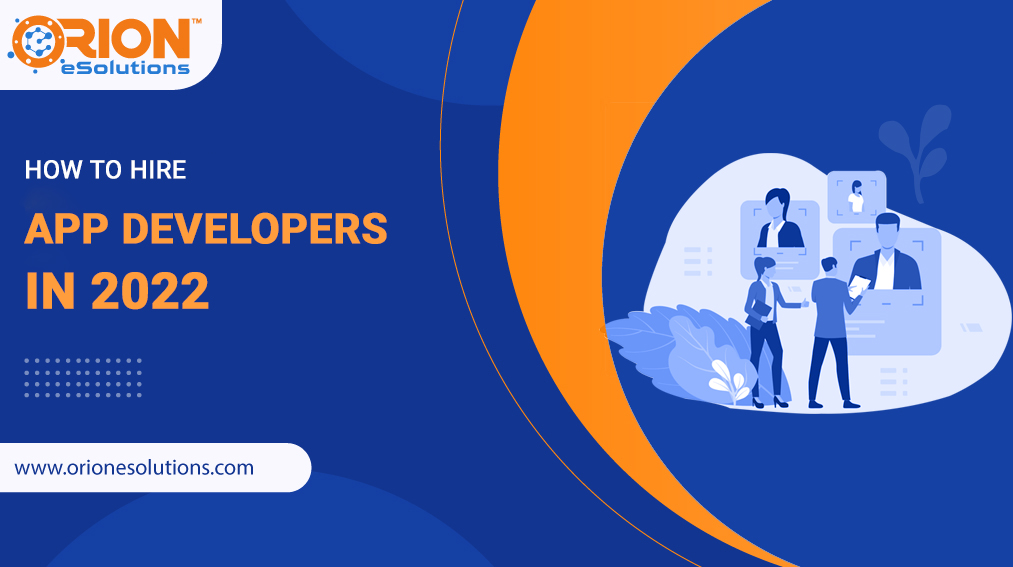 ORION™
eSolutions

HOW TO HIRE
APP DEVELOPERS
IN 2022

www.orionesolutions.com